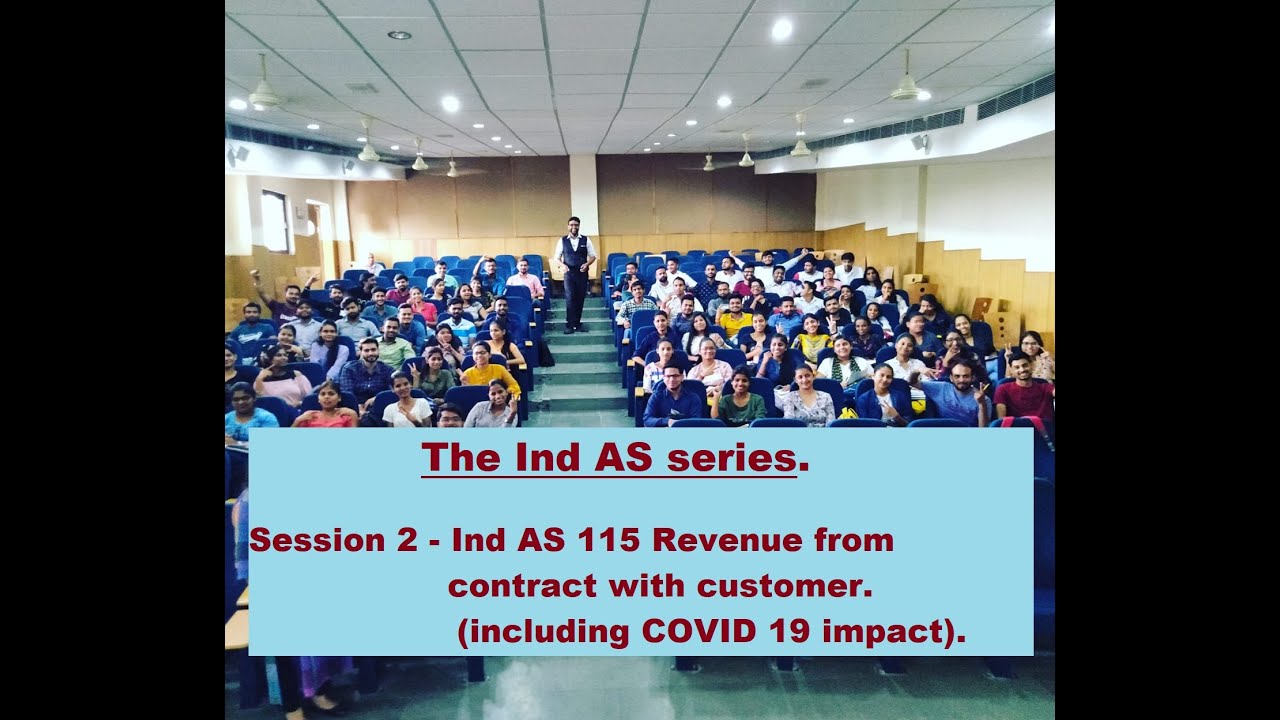 The Ind AS series.

Session 2 - Ind AS 115 Revenue from contract with customer. (including COVID 19 impact).